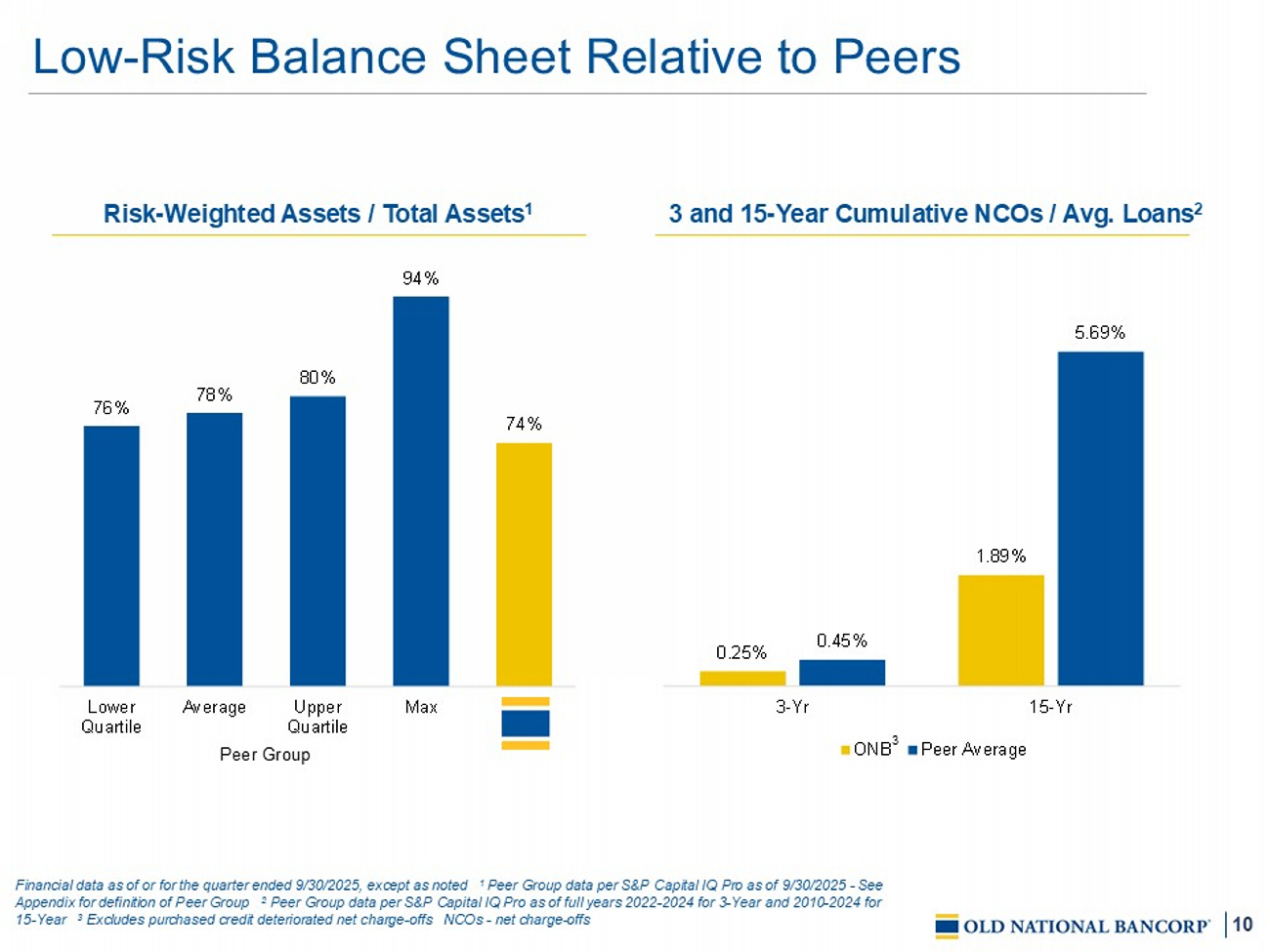 Low-Risk Balance Sheet Relative to Peers

Risk-Weighted Assets / Total Assets$^1$

76%
78%
80%
94%
74%

Lower Quartile
Average
Upper Quartile
Max

Peer Group

3 and 15-Year Cumulative NCOs / Avg. Loans$^2$

0.25%
0.45%
1.89%
5.69%

3-Yr
15-Yr

ONB$^3$ Peer Average

Financial data as of or for the quarter ended 9/30/2025, except as noted $^1$ Peer Group data per S&P Capital IQ Pro as of 9/30/2025 - See Appendix for definition of Peer Group $^2$ Peer Group data per S&P Capital IQ Pro as of full years 2022-2024 for 3-Year and 2010-2024 for 15-Year $^3$ Excludes purchased credit deteriorated net charge-offs NCOs - net charge-offs

OLD NATIONAL BANCORP

10